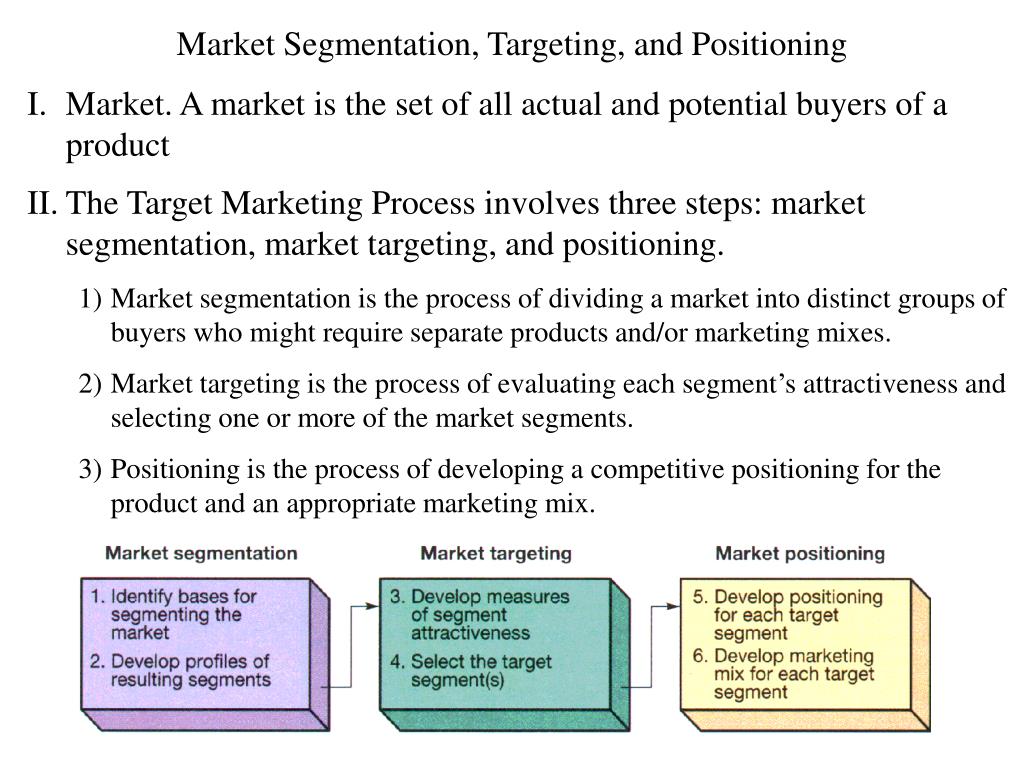 Market Segmentation, Targeting, and Positioning

I. Market. A market is the set of all actual and potential buyers of a product

II. The Target Marketing Process involves three steps: market segmentation, market targeting, and positioning.

1) Market segmentation is the process of dividing a market into distinct groups of buyers who might require separate products and/or marketing mixes.

2) Market targeting is the process of evaluating each segment's attractiveness and selecting one or more of the market segments.

3) Positioning is the process of developing a competitive positioning for the product and an appropriate marketing mix.

Market segmentation

1. Identify bases for segmenting the market

2. Develop profiles of resulting segments

Market targeting

3. Develop measures of segment attractiveness

4. Select the target segment(s)

Market positioning

5. Develop positioning for each target segment

6. Develop marketing mix for each target segment